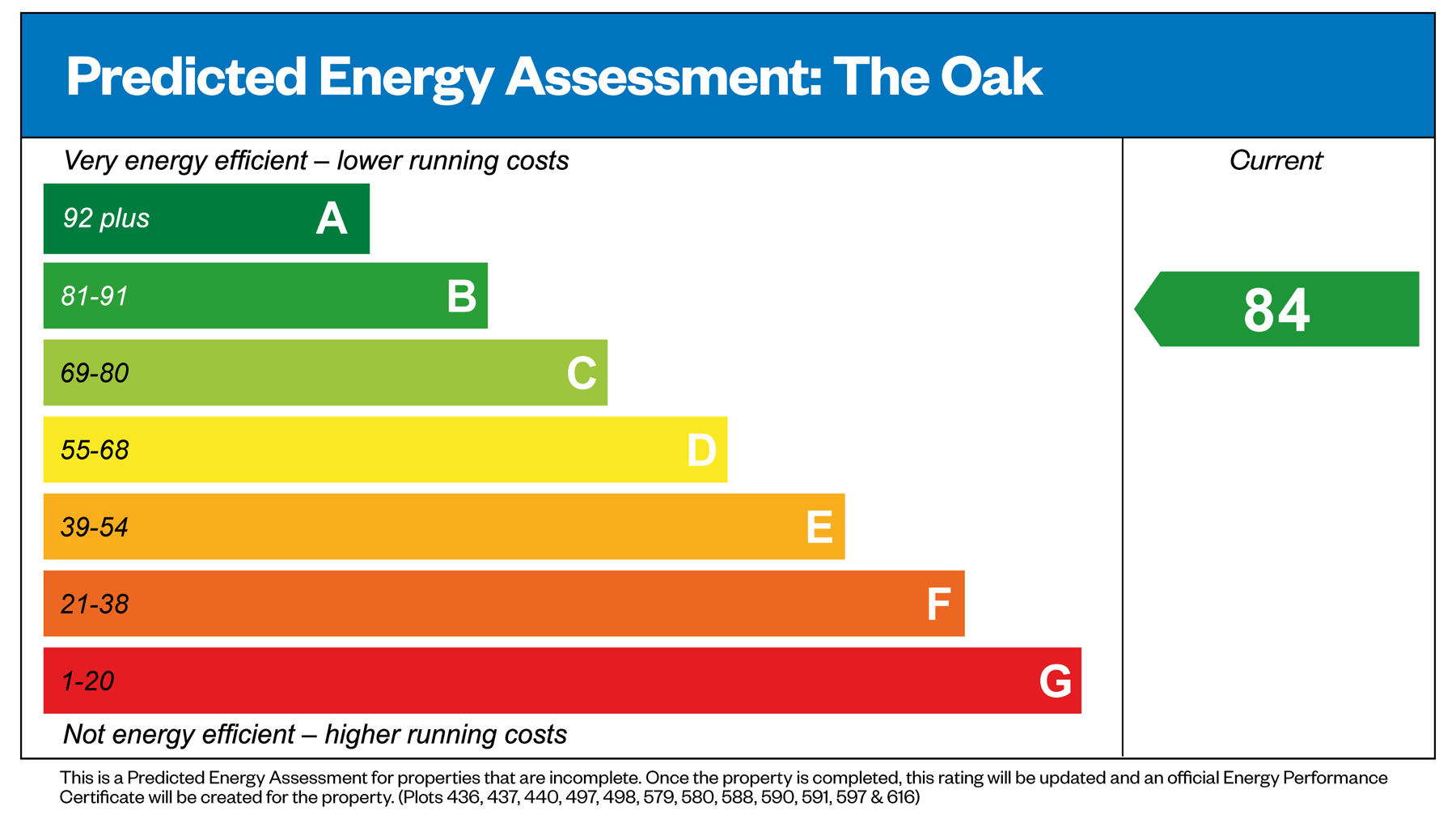 Predicted Energy Assessment: The Oak

Very energy efficient – lower running costs

Current

92 plus A

81-91 B

84

69-80 C

55-68 D

39-54 E

21-38 F

1-20 G

Not energy efficient – higher running costs

This is a Predicted Energy Assessment for properties that are incomplete. Once the property is completed, this rating will be updated and an official Energy Performance Certificate will be created for the property. (Plots 436, 437, 440, 497, 498, 579, 580, 588, 590, 591, 597 & 616)